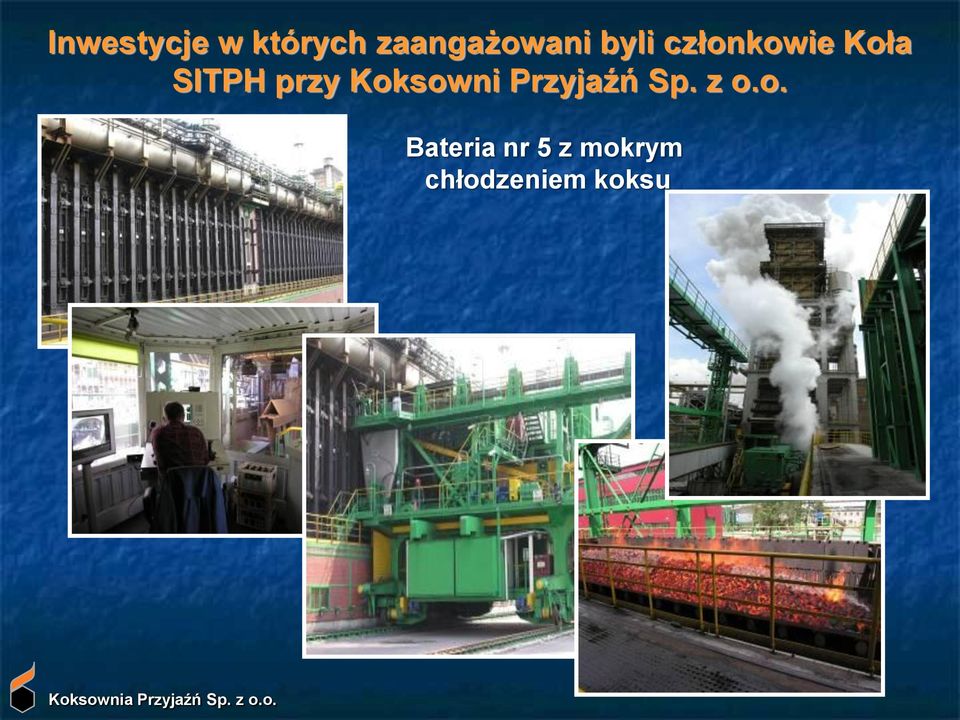 Inwestycje w których zaangażowani byli członkowie Koła SITPH przy Koksowni Przyjaźń Sp. z o.o.

Bateria nr 5 z mokrym chłodzeniem koksu

Koksownia Przyjaźń Sp. z o.o.